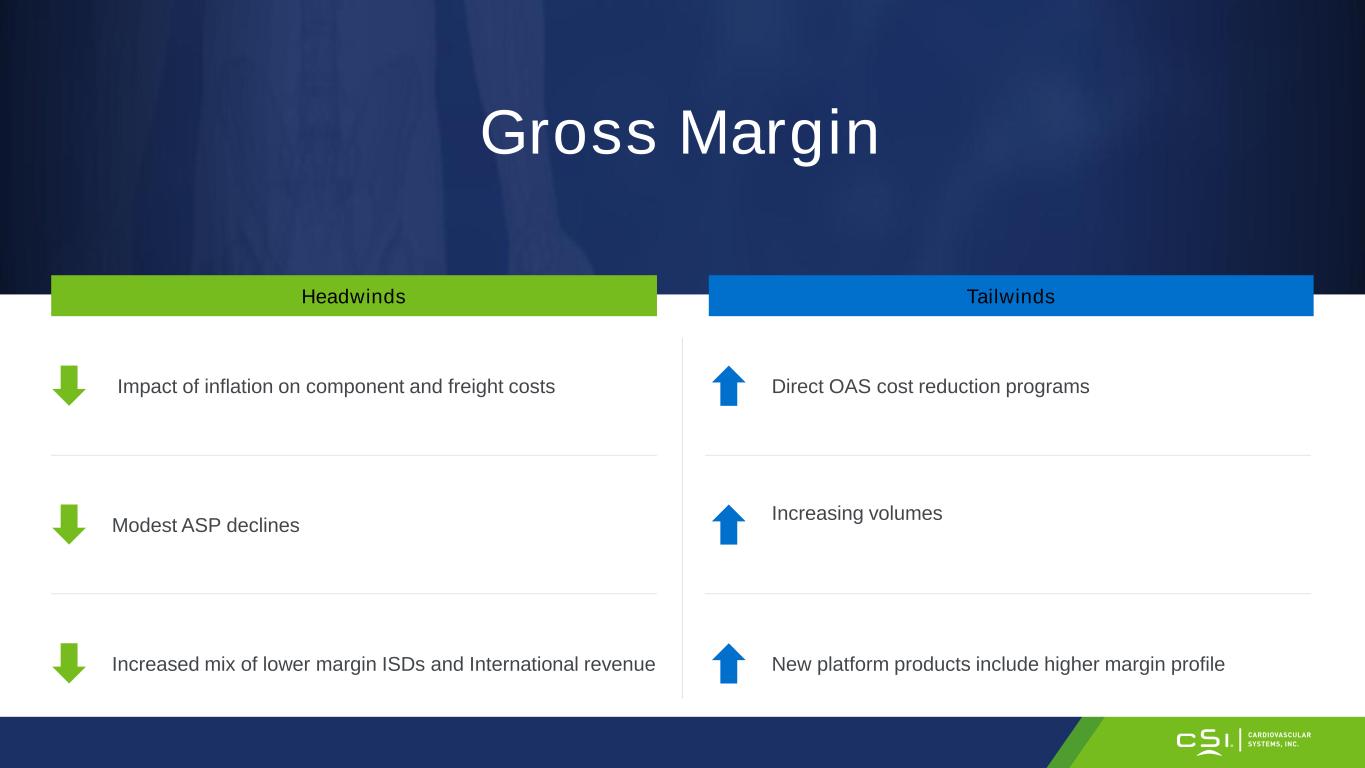 Gross Margin

Headwinds

Impact of inflation on component and freight costs

Modest ASP declines

Increased mix of lower margin ISDs and International revenue

Tailwinds

Direct OAS cost reduction programs

Increasing volumes

New platform products include higher margin profile

CSI. CARDIOVASCULAR SYSTEMS, INC.